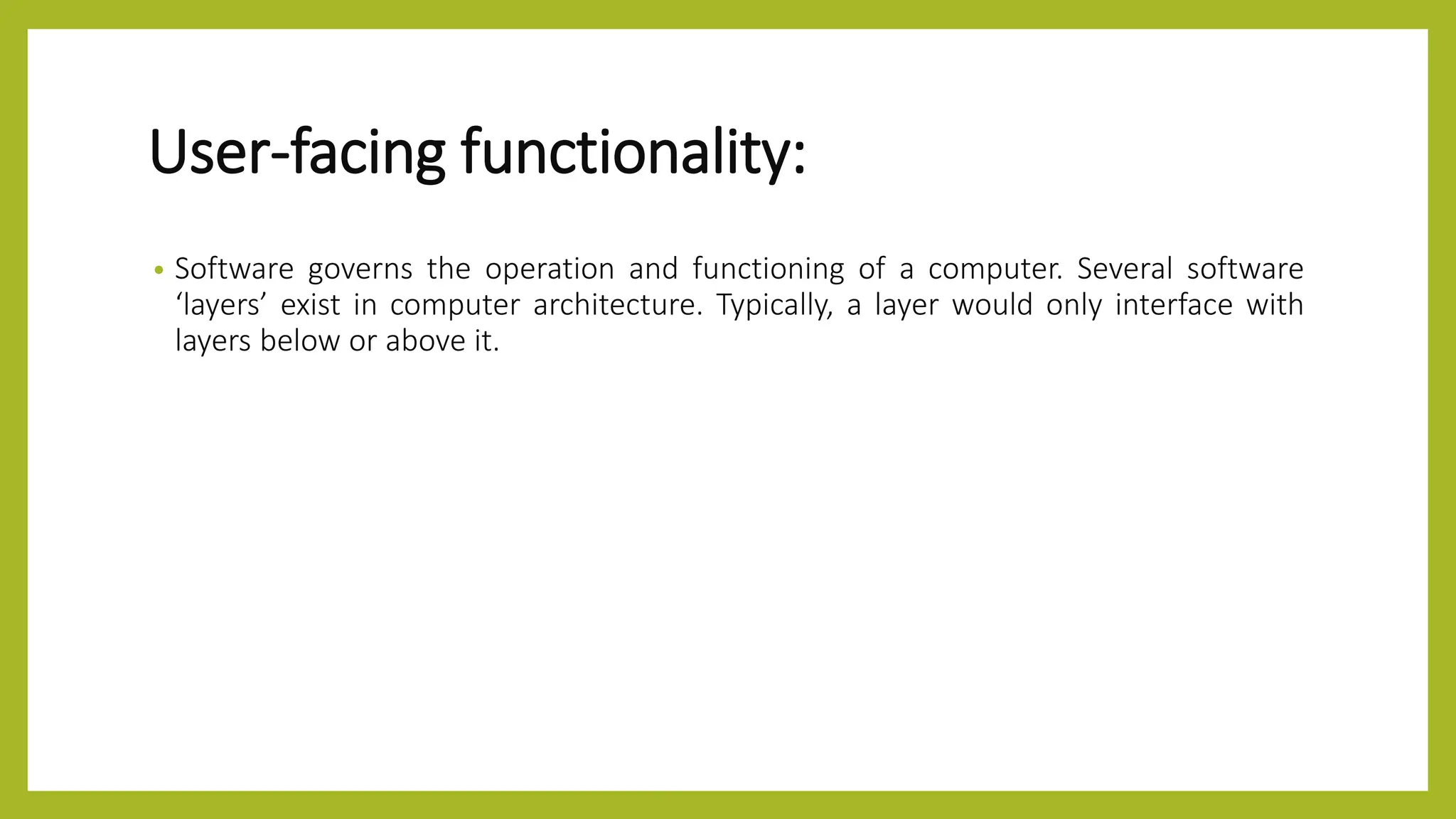 User-facing functionality:

• Software governs the operation and functioning of a computer. Several software ‘layers’ exist in computer architecture. Typically, a layer would only interface with layers below or above it.